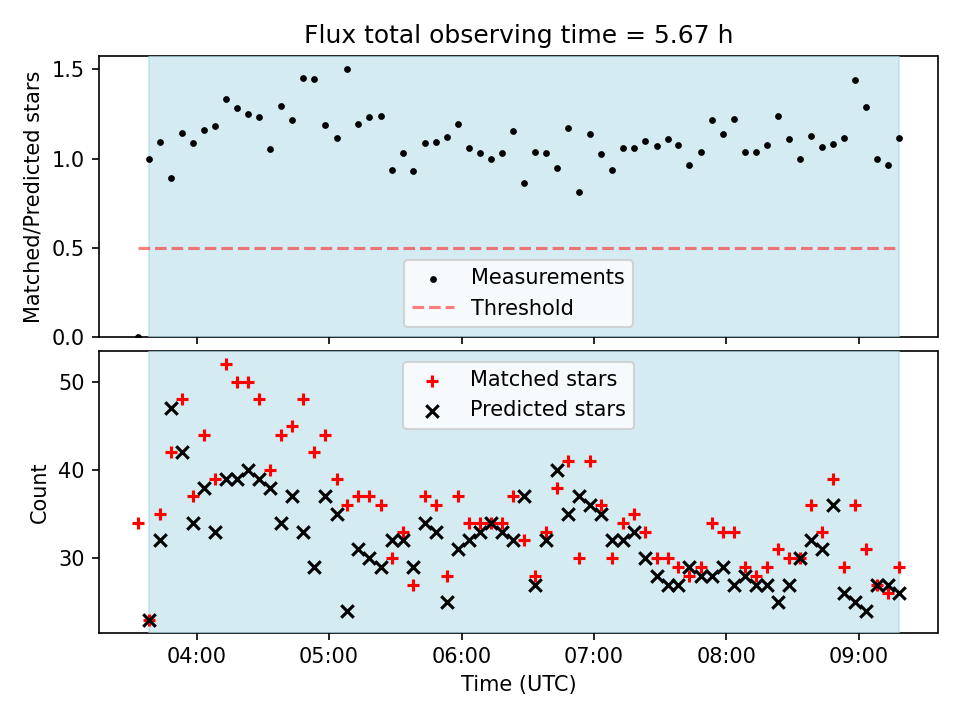 Flux total observing time = 5.67 h

Matched/Predicted stars

1.5
1.0
0.5
0.0

Measurements
Threshold

Count

50
40
30

Matched stars
Predicted stars

04:00
05:00
06:00
07:00
08:00
09:00

Time (UTC)